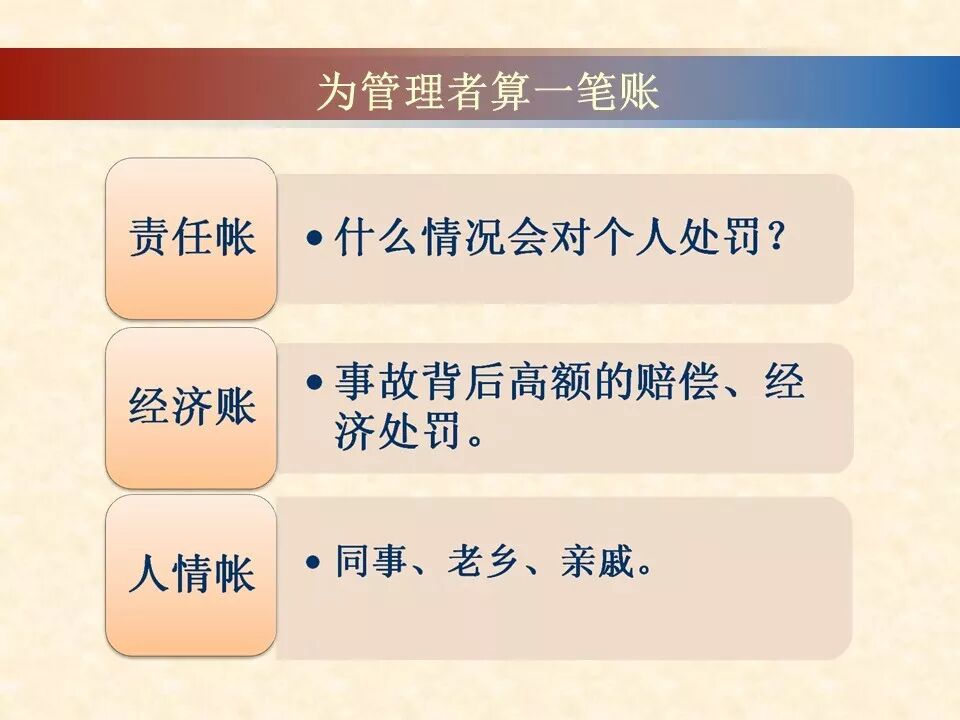 为管理者算一笔账

责任帐

• 什么情况会对个人处罚？

经济账

• 事故背后高额的赔偿、经济处罚。

人情帐

• 同事、老乡、亲戚。